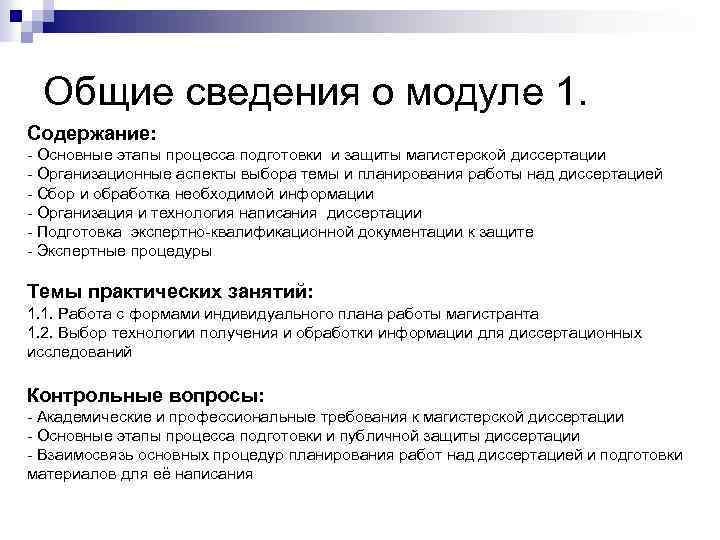 Общие сведения о модуле 1.

Содержание:
- Основные этапы процесса подготовки и защиты магистерской диссертации
- Организационные аспекты выбора темы и планирования работы над диссертацией
- Сбор и обработка необходимой информации
- Организация и технология написания диссертации
- Подготовка экспертно-квалификационной документации к защите
- Экспертные процедуры

Темы практических занятий:
1.1. Работа с формами индивидуального плана работы магистранта
1.2. Выбор технологии получения и обработки информации для диссертационных исследований

Контрольные вопросы:
- Академические и профессиональные требования к магистерской диссертации
- Основные этапы процесса подготовки и публичной защиты диссертации
- Взаимосвязь основных процедур планирования работ над диссертацией и подготовки материалов для её написания